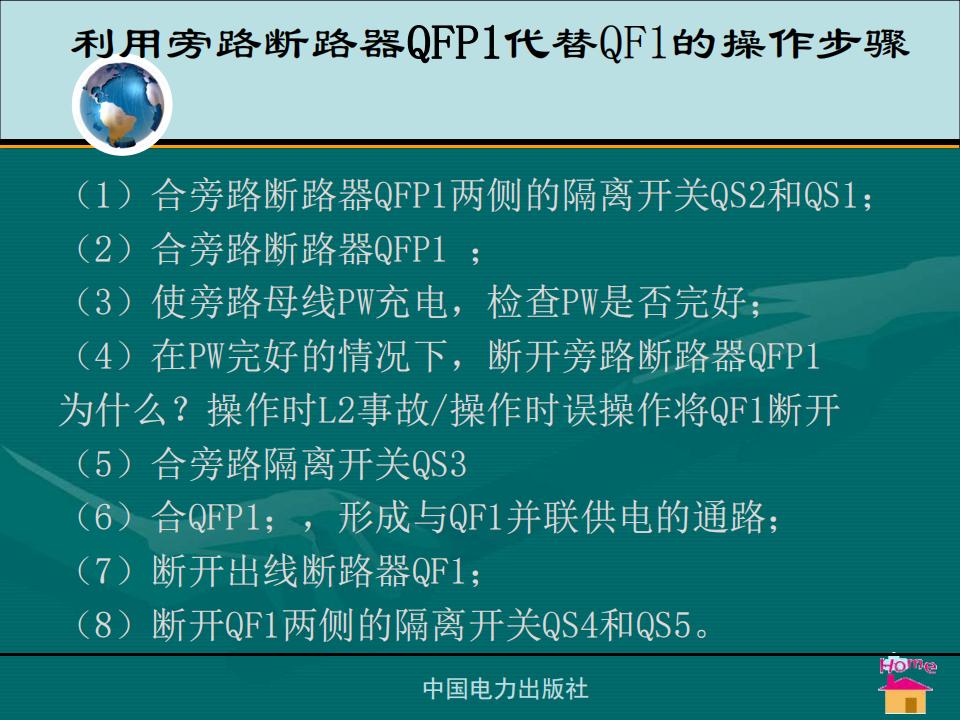 利用旁路断路器QFP1代替QF1的操作步骤

（1）合旁路断路器QFP1两侧的隔离开关QS2和QS1；

（2）合旁路断路器QFP1 ；

（3）使旁路母线PW充电，检查PW是否完好；

（4）在PW完好的情况下，断开旁路断路器QFP1

为什么？操作时L2事故/操作时误操作将QF1断开

（5）合旁路隔离开关QS3

（6）合QFP1；，形成与QF1并联供电的通路；

（7）断开出线断路器QF1；

（8）断开QF1两侧的隔离开关QS4和QS5。

中国电力出版社

Home